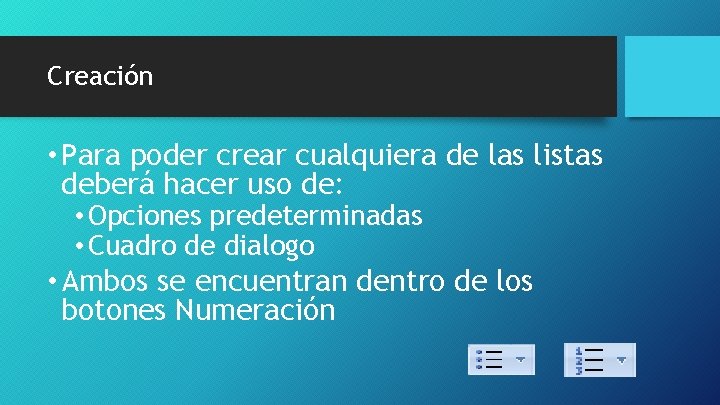 Creación

• Para poder crear cualquiera de las listas deberá hacer uso de:
  • Opciones predeterminadas
  • Cuadro de dialogo
• Ambos se encuentran dentro de los botones Numeración